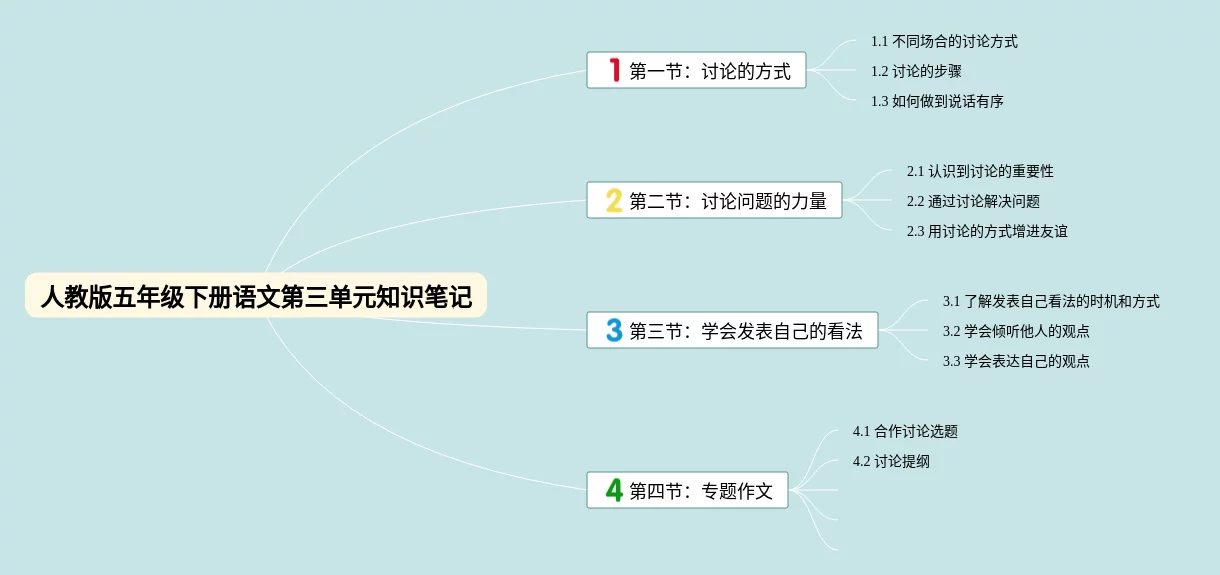 人教版五年级下册语文第三单元知识笔记

1 第一节：讨论的方式

1.1 不同场合的讨论方式

1.2 讨论的步骤

1.3 如何做到说话有序

2 第二节：讨论问题的力量

2.1 认识到讨论的重要性

2.2 通过讨论解决问题

2.3 用讨论的方式增进友谊

3 第三节：学会发表自己的看法

3.1 了解发表自己看法的时机和方式

3.2 学会倾听他人的观点

3.3 学会表达自己的观点

4 第四节：专题作文

4.1 合作讨论选题

4.2 讨论提纲